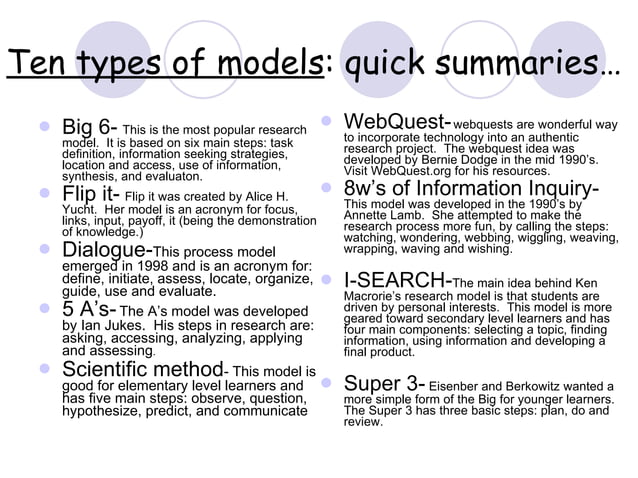 Ten types of models: quick summaries…

Big 6- This is the most popular research model. It is based on six main steps: task definition, information seeking strategies, location and access, use of information, synthesis, and evaluaton.

Flip it- Flip it was created by Alice H. Yucht. Her model is an acronym for focus, links, input, payoff, it (being the demonstration of knowledge.)

Dialogue-This process model emerged in 1998 and is an acronym for: define, initiate, assess, locate, organize, guide, use and evaluate.

5 A's- The A's model was developed by Ian Jukes. His steps in research are: asking, accessing, analyzing, applying and assessing.

Scientific method- This model is good for elementary level learners and has five main steps: observe, question, hypothesize, predict, and communicate

WebQuest- webquests are wonderful way to incorporate technology into an authentic research project. The webquest idea was developed by Bernie Dodge in the mid 1990's. Visit WebQuest.org for his resources.

8w's of Information Inquiry- This model was developed in the 1990's by Annette Lamb. She attempted to make the research process more fun, by calling the steps: watching, wondering, webbing, wiggling, weaving, wrapping, waving and wishing.

I-SEARCH-The main idea behind Ken Macrorie's research model is that students are driven by personal interests. This model is more geared toward secondary level learners and has four main components: selecting a topic, finding information, using information and developing a final product.

Super 3- Eisenber and Berkowitz wanted a more simple form of the Big for younger learners. The Super 3 has three basic steps: plan, do and review.